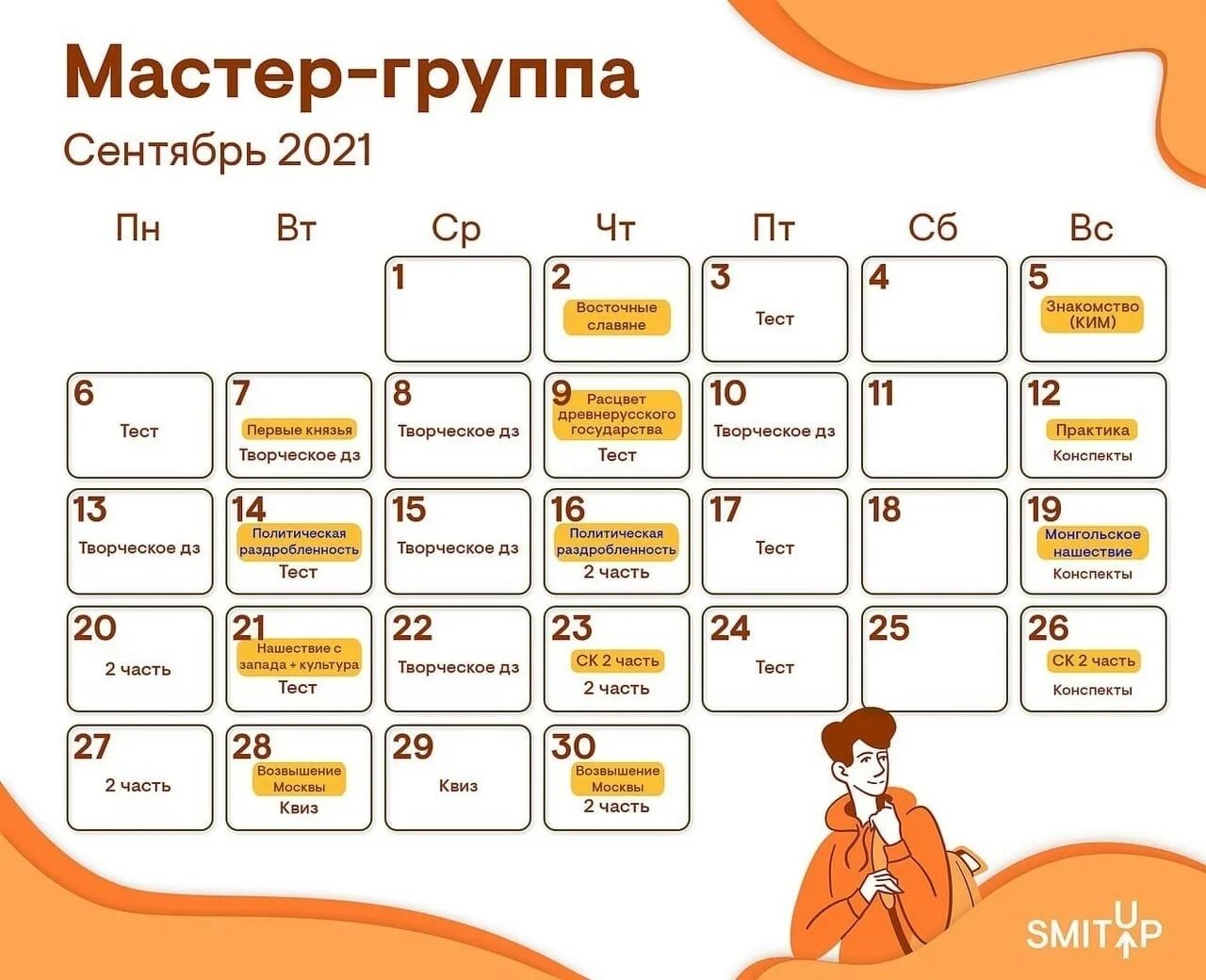 Мастер-группа

Сентябрь 2021

| Пн | Вт | Ср | Чт | Пт | Сб | Вс |
|---|---|---|---|---|---|---|
| | | 1 | 2 Восточные славяне | 3 Тест | 4 | 5 Знакомство (КИМ) |
| 6 Тест | 7 Первые князья Творческое дз | 8 Творческое дз | 9 Расцвет древнерусского государства Тест | 10 Творческое дз | 11 | 12 Практика Конспекты |
| 13 Творческое дз | 14 Политическая раздробленность Тест | 15 Творческое дз | 16 Политическая раздробленность 2 часть | 17 Тест | 18 | 19 Монгольское нашествие Конспекты |
| 20 2 часть | 21 Нашествие с запада + культура Тест | 22 Творческое дз | 23 СК 2 часть 2 часть | 24 Тест | 25 | 26 СК 2 часть Конспекты |
| 27 2 часть | 28 Возвышение Москвы Квиз | 29 Квиз | 30 Возвышение Москвы 2 часть | | | |

SMITUP